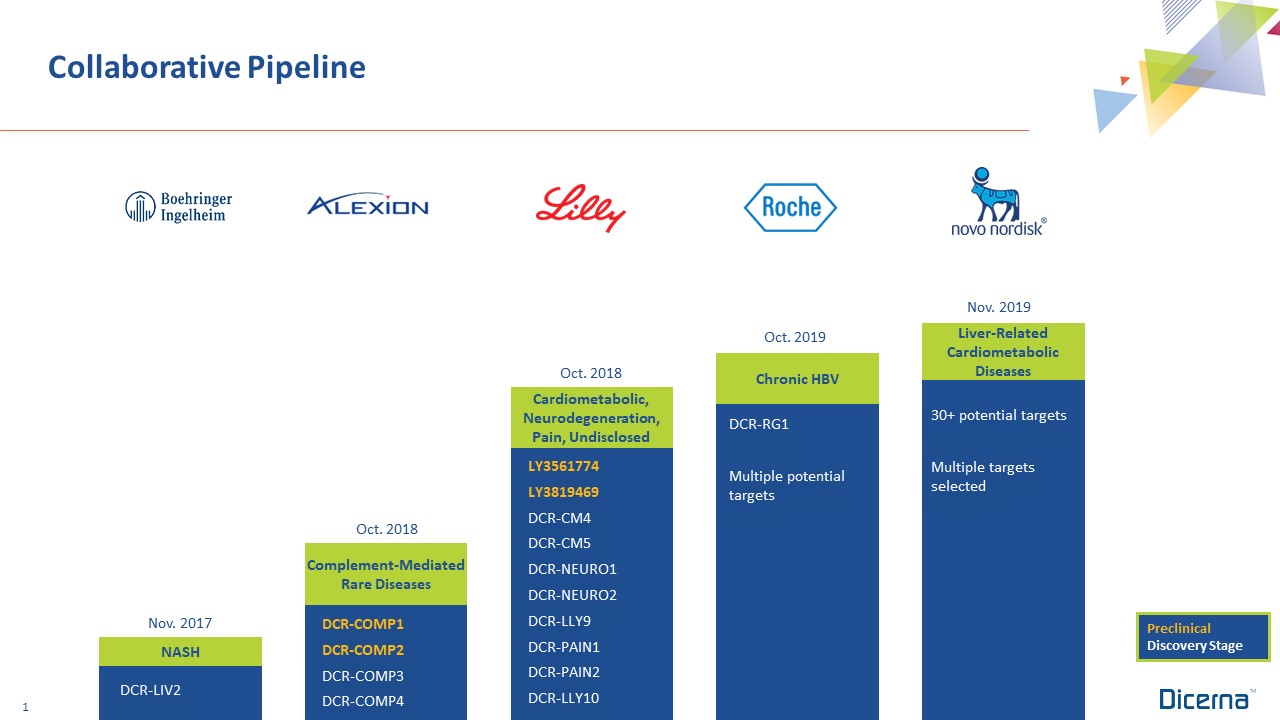 Collaborative Pipeline

Boehringer Ingelheim

ALEXION

Lilly

Roche

novo nordisk®

Nov. 2017

NASH

DCR-LIV2

Oct. 2018

Complement-Mediated Rare Diseases

DCR-COMP1

DCR-COMP2

DCR-COMP3

DCR-COMP4

Oct. 2018

Cardiometabolic, Neurodegeneration, Pain, Undisclosed

LY3561774

LY3819469

DCR-CM4

DCR-CM5

DCR-NEURO1

DCR-NEURO2

DCR-LLY9

DCR-PAIN1

DCR-PAIN2

DCR-LLY10

Oct. 2019

Chronic HBV

DCR-RG1

Multiple potential targets

Nov. 2019

Liver-Related Cardiometabolic Diseases

30+ potential targets

Multiple targets selected

Preclinical

Discovery Stage

1

Dicerna™